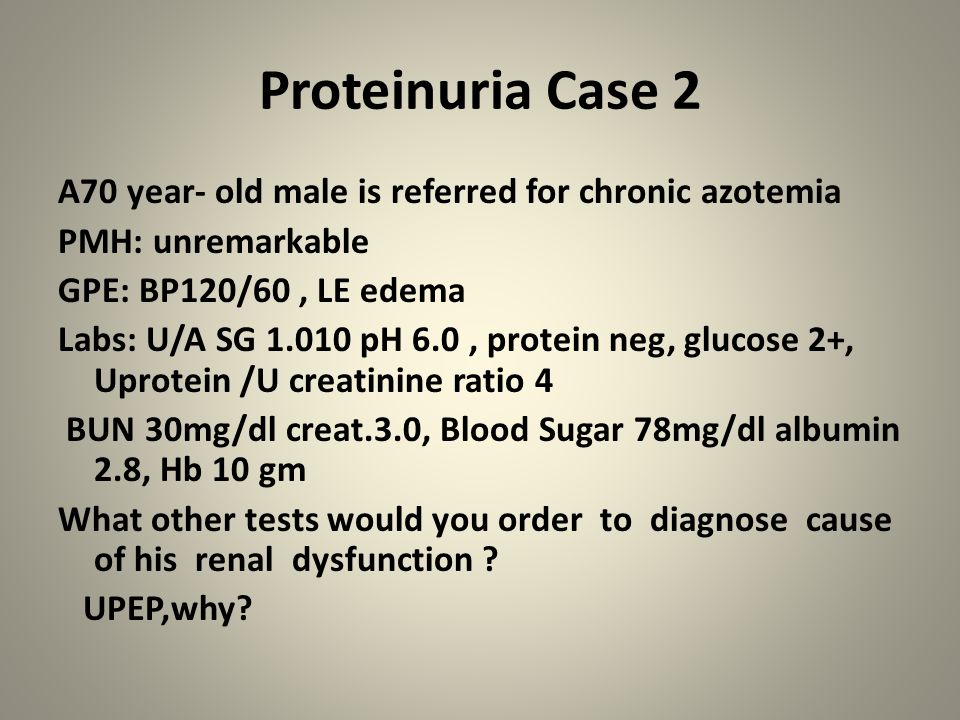 Proteinuria Case 2

A70 year- old male is referred for chronic azotemia

PMH: unremarkable

GPE: BP120/60 , LE edema

Labs: U/A SG 1.010 pH 6.0 , protein neg, glucose 2+, Uprotein /U creatinine ratio 4

BUN 30mg/dl creat.3.0, Blood Sugar 78mg/dl albumin 2.8, Hb 10 gm

What other tests would you order to diagnose cause of his renal dysfunction ?

UPEP,why?